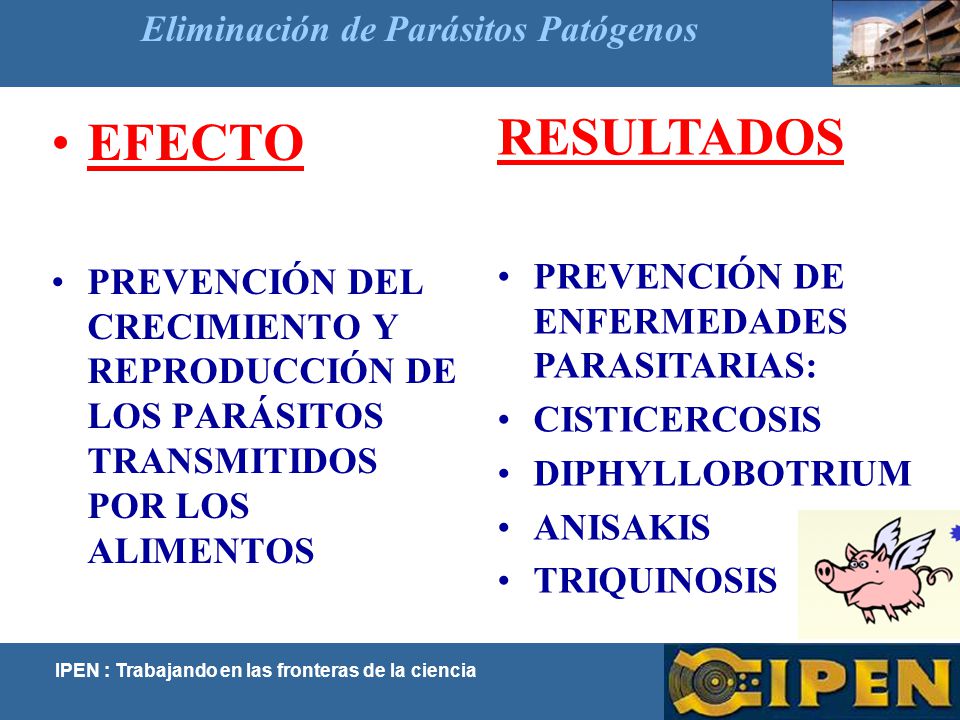 Eliminación de Parásitos Patógenos

• EFECTO

• PREVENCIÓN DEL CRECIMIENTO Y REPRODUCCIÓN DE LOS PARÁSITOS TRANSMITIDOS POR LOS ALIMENTOS

RESULTADOS

• PREVENCIÓN DE ENFERMEDADES PARASITARIAS:
• CISTICERCOSIS
• DIPHYLLOBOTRIUM
• ANISAKIS
• TRIQUINOSIS

IPEN : Trabajando en las fronteras de la ciencia

IPEN